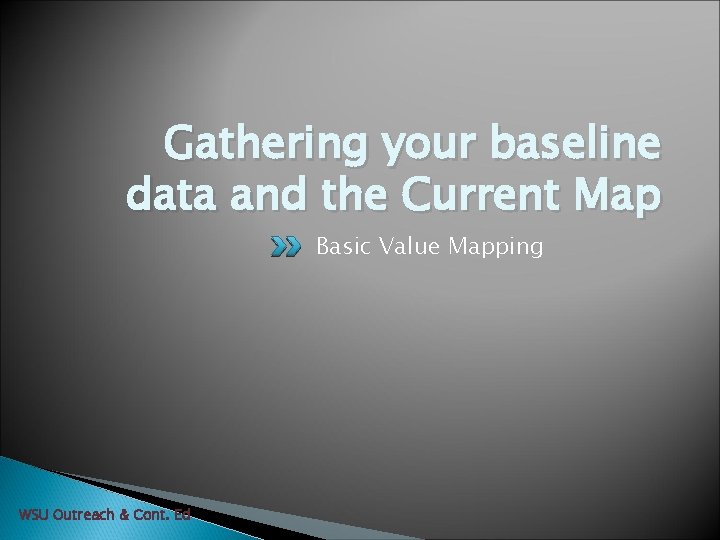 Gathering your baseline data and the Current Map

Basic Value Mapping

WSU Outreach & Cont. Ed